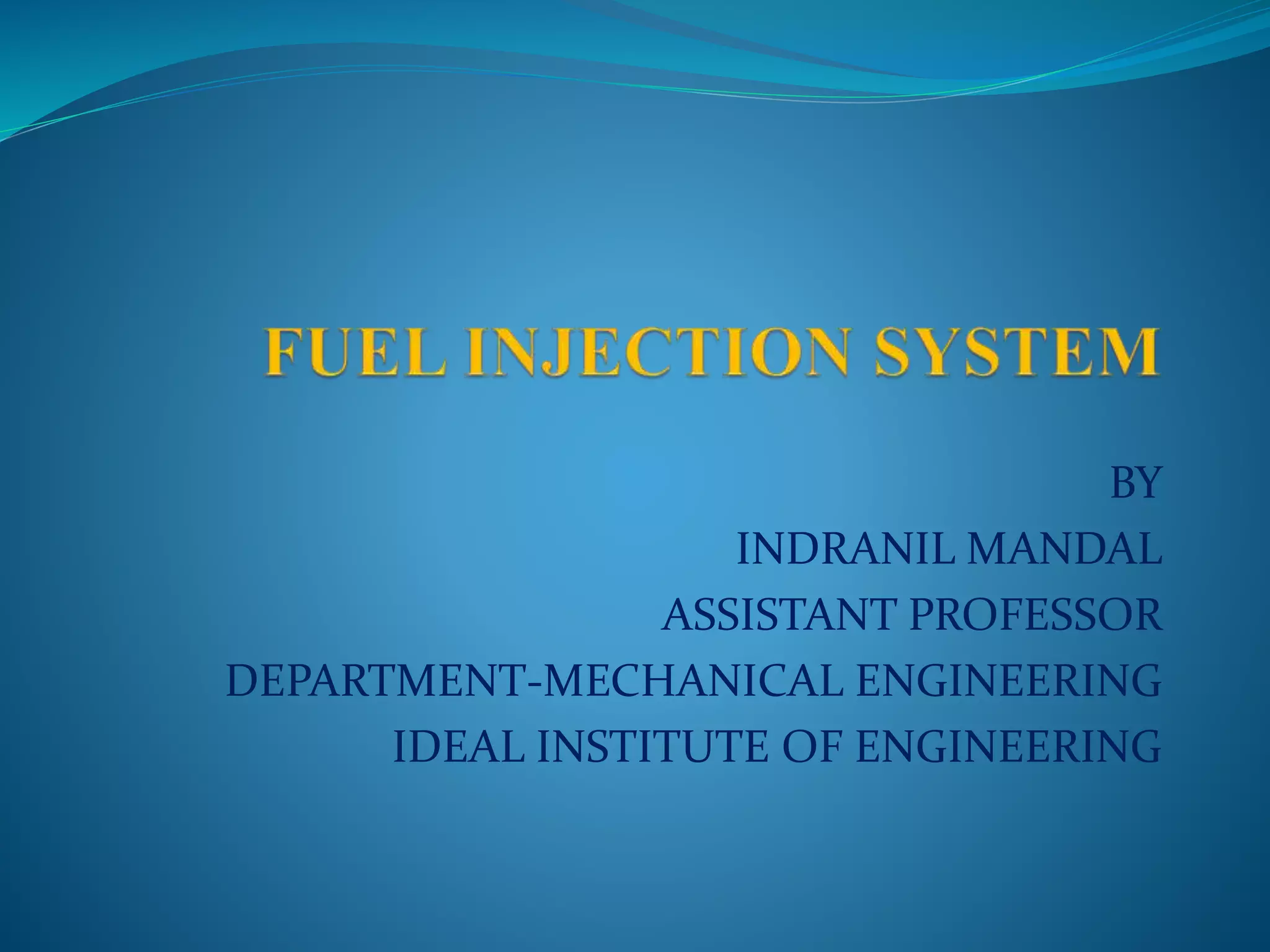 FUEL INJECTION SYSTEM

BY
INDRANIL MANDAL
ASSISTANT PROFESSOR
DEPARTMENT-MECHANICAL ENGINEERING
IDEAL INSTITUTE OF ENGINEERING